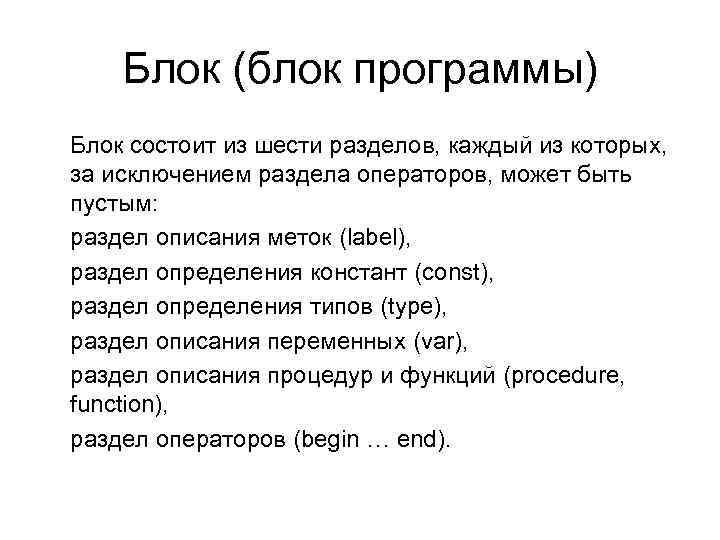 Блок (блок программы)

Блок состоит из шести разделов, каждый из которых, за исключением раздела операторов, может быть пустым:

раздел описания меток (label),

раздел определения констант (const),

раздел определения типов (type),

раздел описания переменных (var),

раздел описания процедур и функций (procedure, function),

раздел операторов (begin … end).